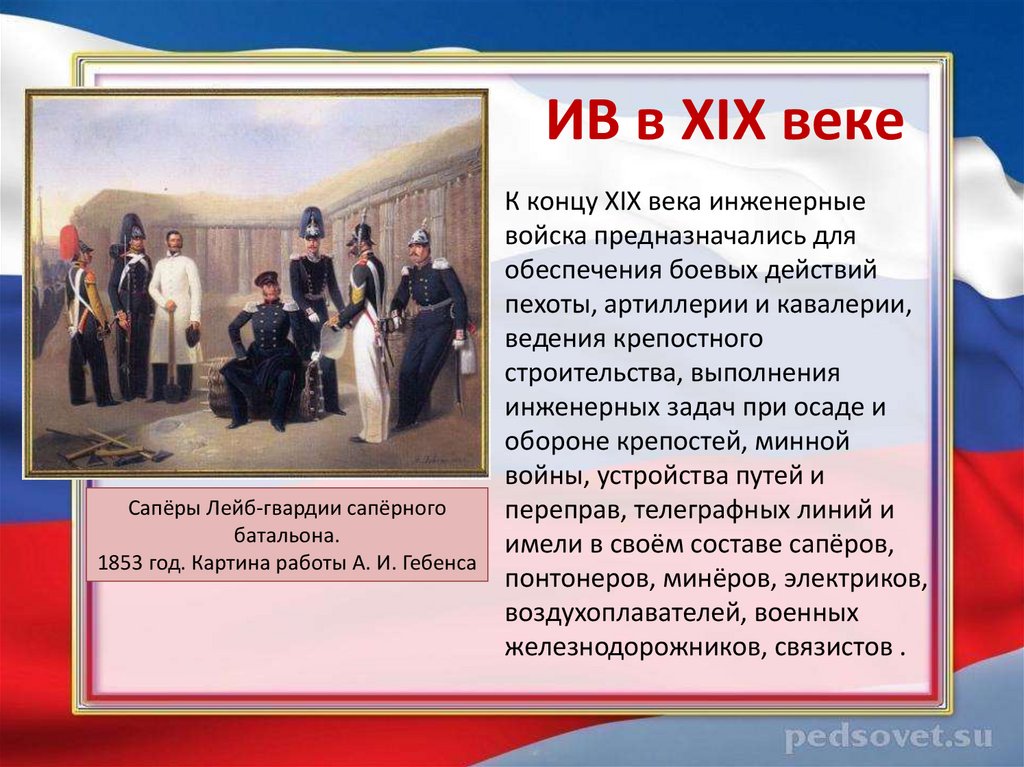 ИВ в XIX веке

К концу XIX века инженерные войска предназначались для обеспечения боевых действий пехоты, артиллерии и кавалерии, ведения крепостного строительства, выполнения инженерных задач при осаде и обороне крепостей, минной войны, устройства путей и переправ, телеграфных линий и имели в своём составе сапёров, понтонеров, минёров, электриков, воздухоплавателей, военных железнодорожников, связистов .

Сапёры Лейб-гвардии сапёрного батальона.
1853 год. Картина работы А. И. Гебенса

pedsovet.su